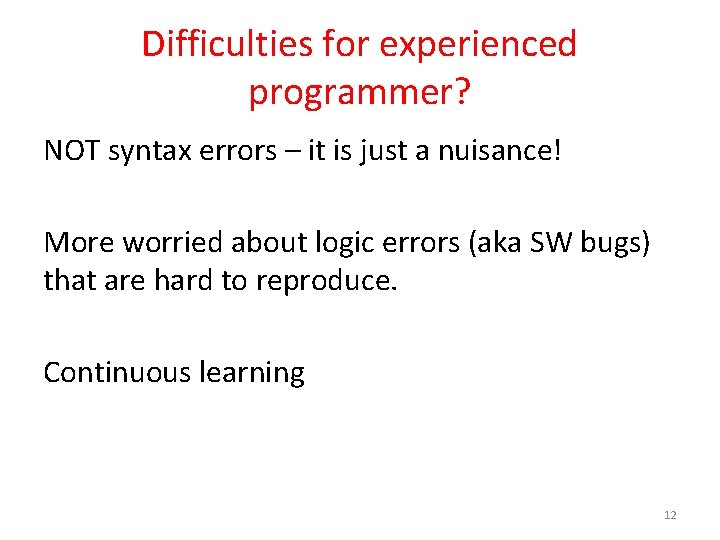 Difficulties for experienced programmer?

NOT syntax errors – it is just a nuisance!

More worried about logic errors (aka SW bugs) that are hard to reproduce.

Continuous learning

12